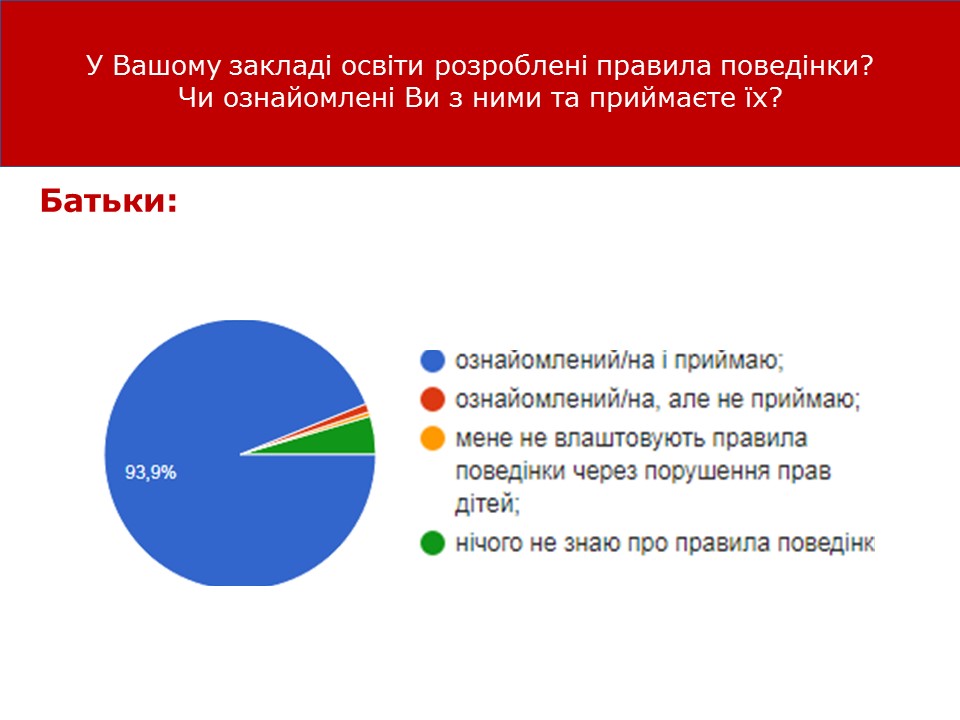 У Вашому закладі освіти розроблені правила поведінки? Чи ознайомлені Ви з ними та приймаєте їх?

Батьки:

93,9%

ознайомлений/на і приймаю;
ознайомлений/на, але не приймаю;
мене не влаштовують правила поведінки через порушення прав дітей;
нічого не знаю про правила поведінк